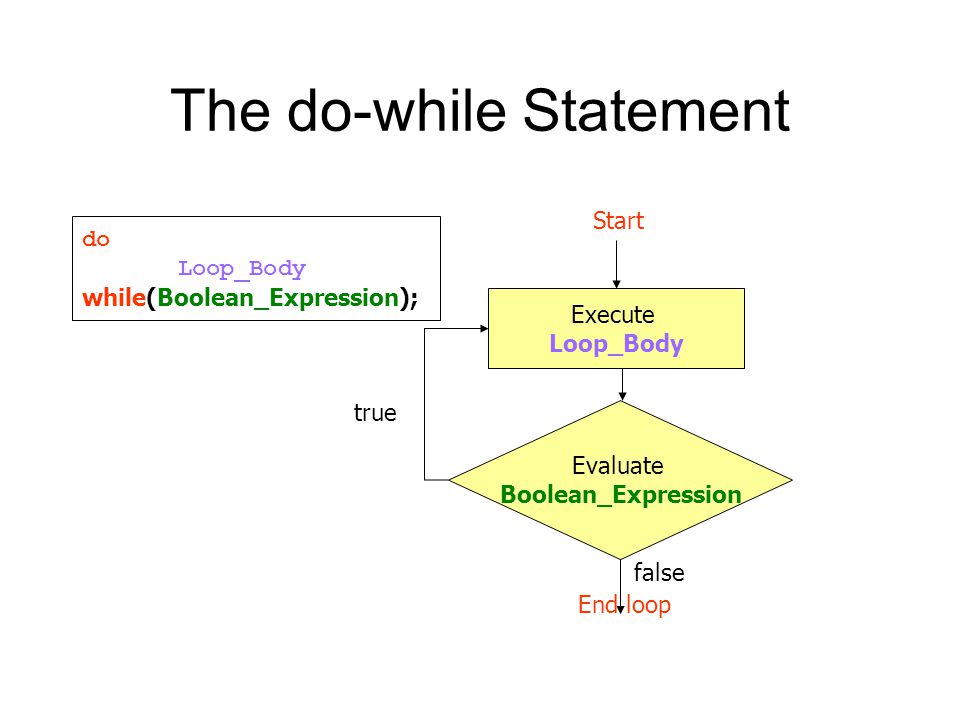 The do-while Statement

do
Loop_Body
while(Boolean_Expression);

Start

Execute
Loop_Body

true

Evaluate
Boolean_Expression

false

End loop